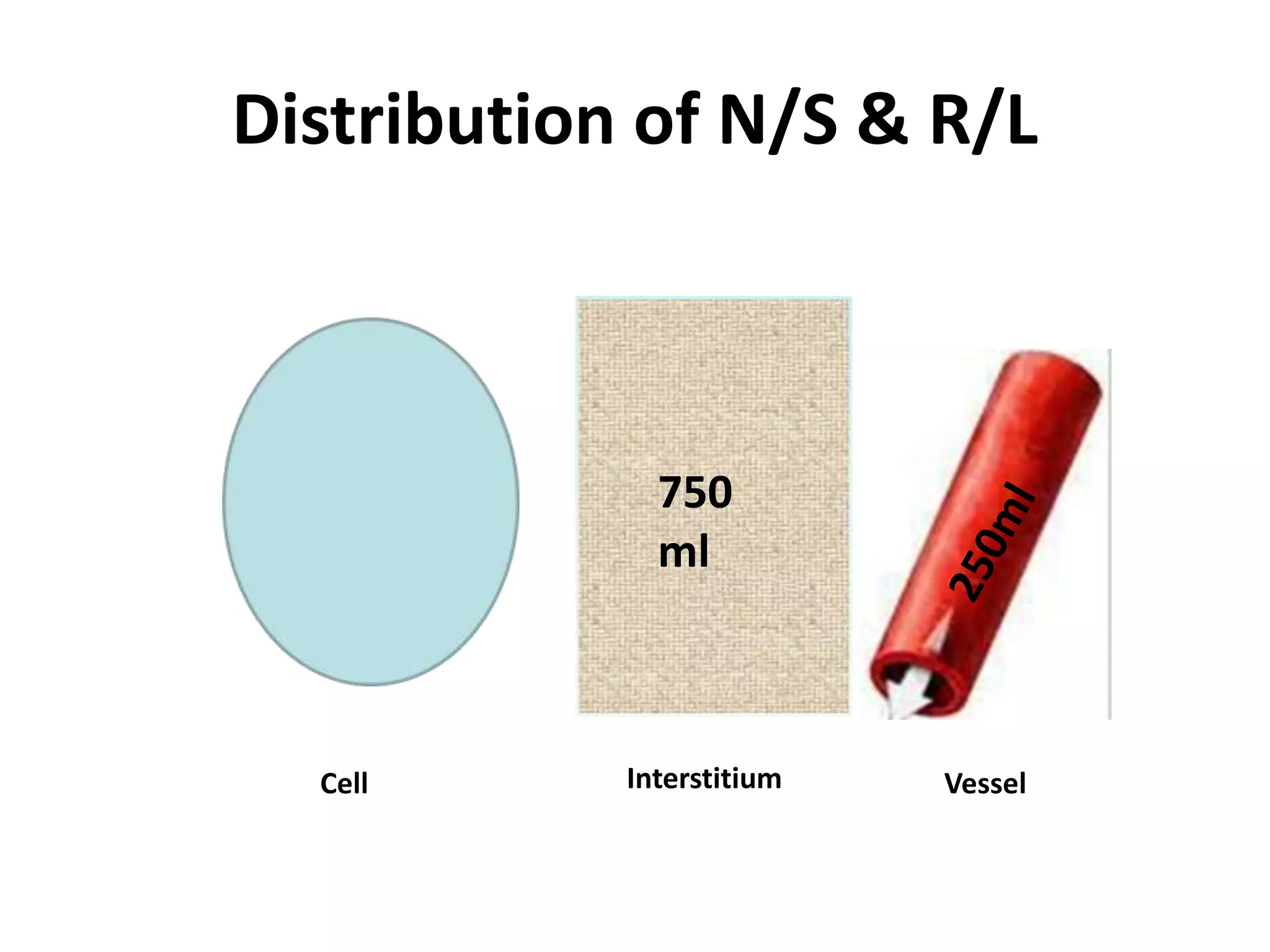 Distribution of N/S & R/L

750
ml

250ml

Cell

Interstitium

Vessel